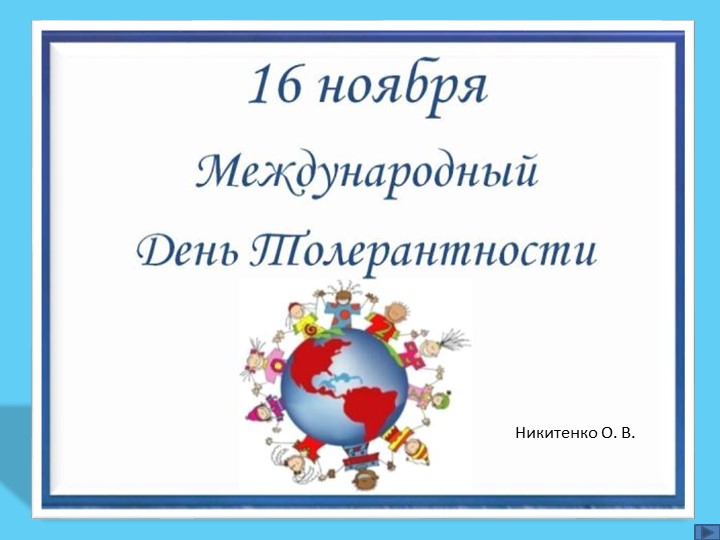 16 ноября
Международный
День Толерантности

Никитенко О. В.